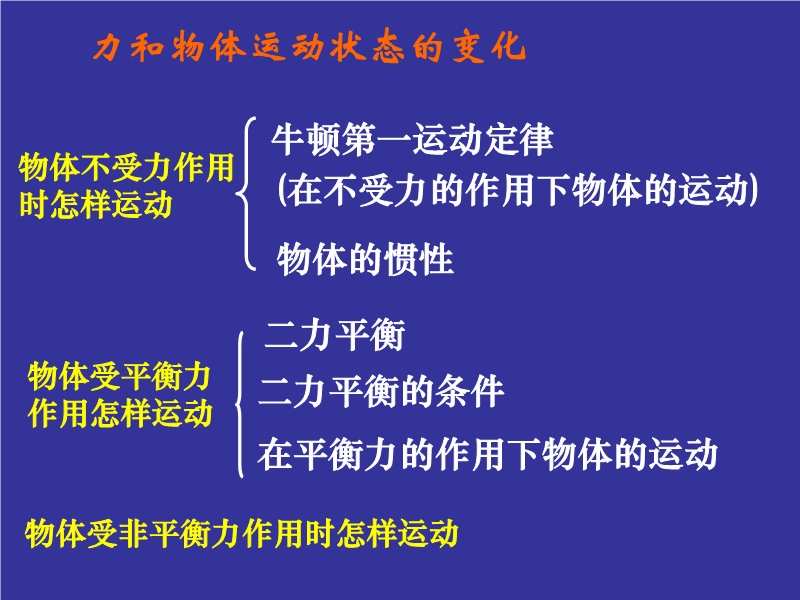 力和物体运动状态的变化

物体不受力作用时怎样运动

牛顿第一运动定律
(在不受力的作用下物体的运动)

物体的惯性

物体受平衡力作用怎样运动

二力平衡

二力平衡的条件

在平衡力的作用下物体的运动

物体受非平衡力作用时怎样运动